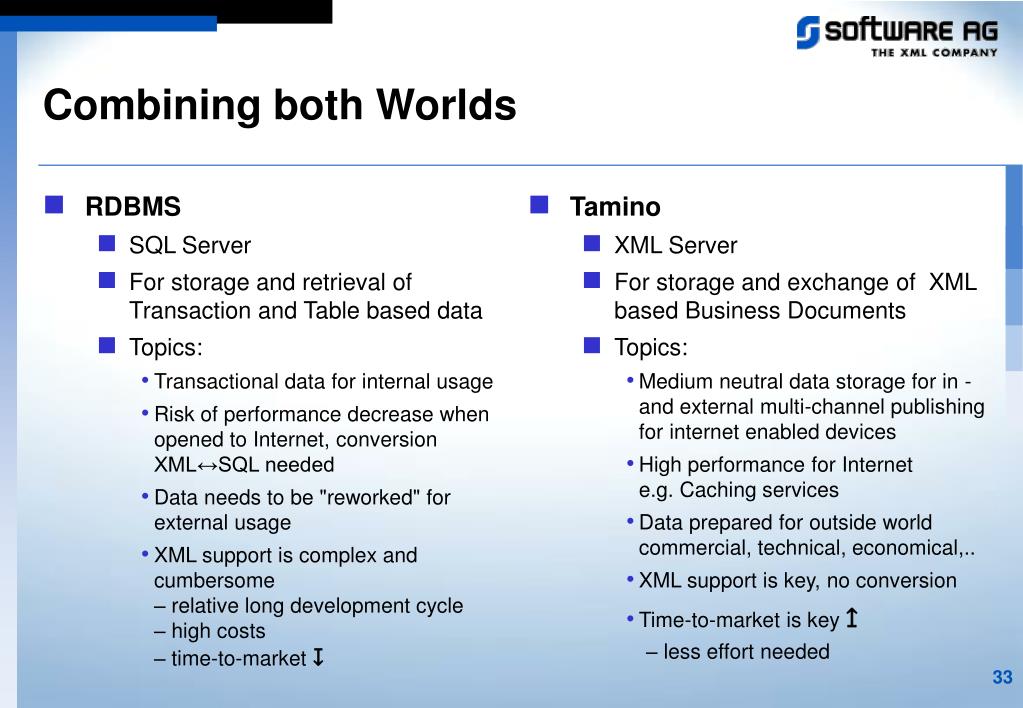 SOFTWARE AG
THE XML COMPANY

Combining both Worlds

RDBMS
SQL Server
For storage and retrieval of Transaction and Table based data
Topics:
• Transactional data for internal usage
• Risk of performance decrease when opened to Internet, conversion XML↔SQL needed
• Data needs to be "reworked" for external usage
• XML support is complex and cumbersome
– relative long development cycle
– high costs
– time-to-market ↧

Tamino
XML Server
For storage and exchange of XML based Business Documents
Topics:
• Medium neutral data storage for in - and external multi-channel publishing for internet enabled devices
• High performance for Internet e.g. Caching services
• Data prepared for outside world commercial, technical, economical,..
• XML support is key, no conversion
• Time-to-market is key ↥
– less effort needed

33